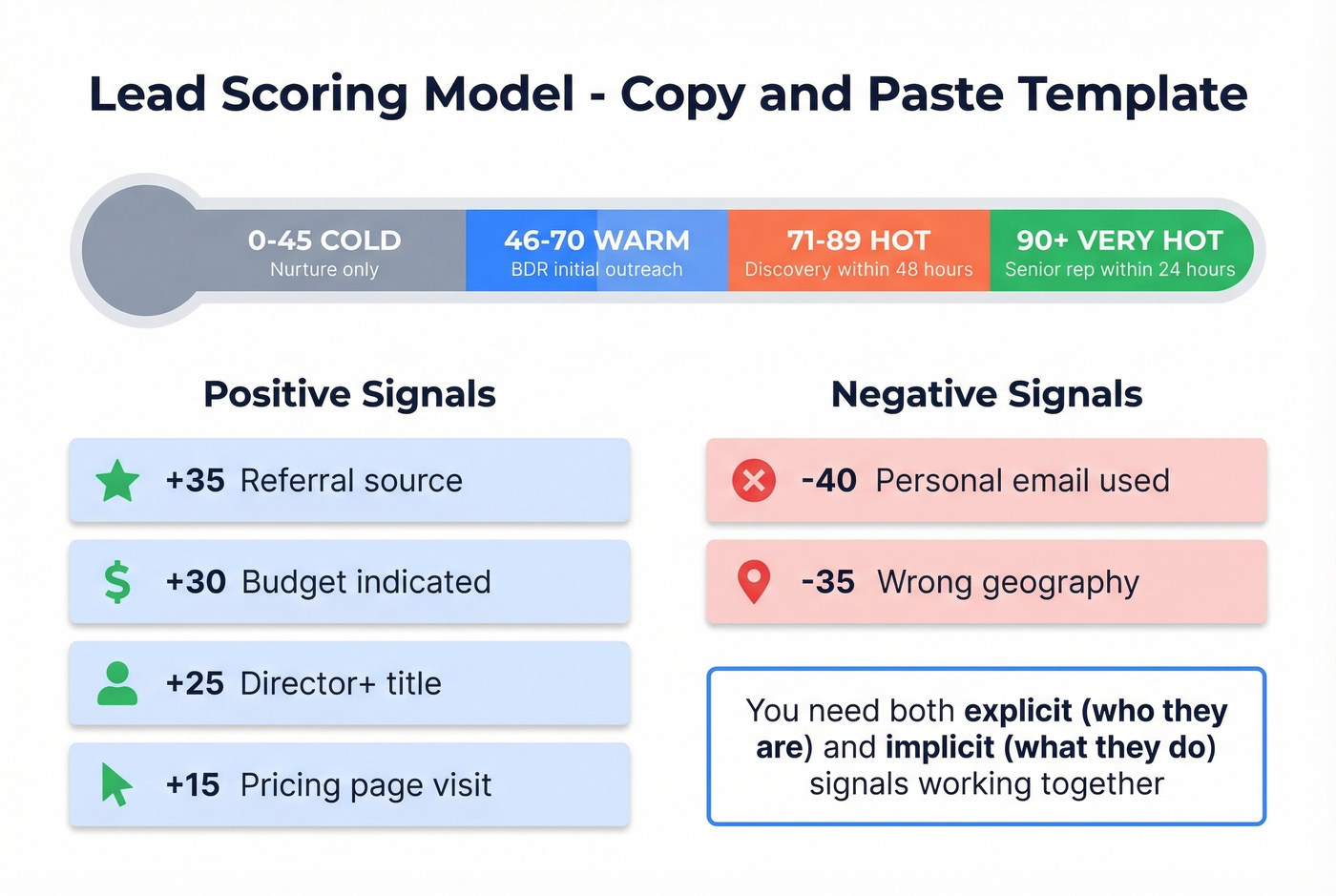 Lead Scoring Model - Copy and Paste Template

0-45 COLD
Nurture only

46-70 WARM
BDR initial outreach

71-89 HOT
Discovery within 48 hours

90+ VERY HOT
Senior rep within 24 hours

Positive Signals

+35 Referral source

+30 Budget indicated

+25 Director+ title

+15 Pricing page visit

Negative Signals

-40 Personal email used

-35 Wrong geography

You need both explicit (who they are) and implicit (what they do) signals working together